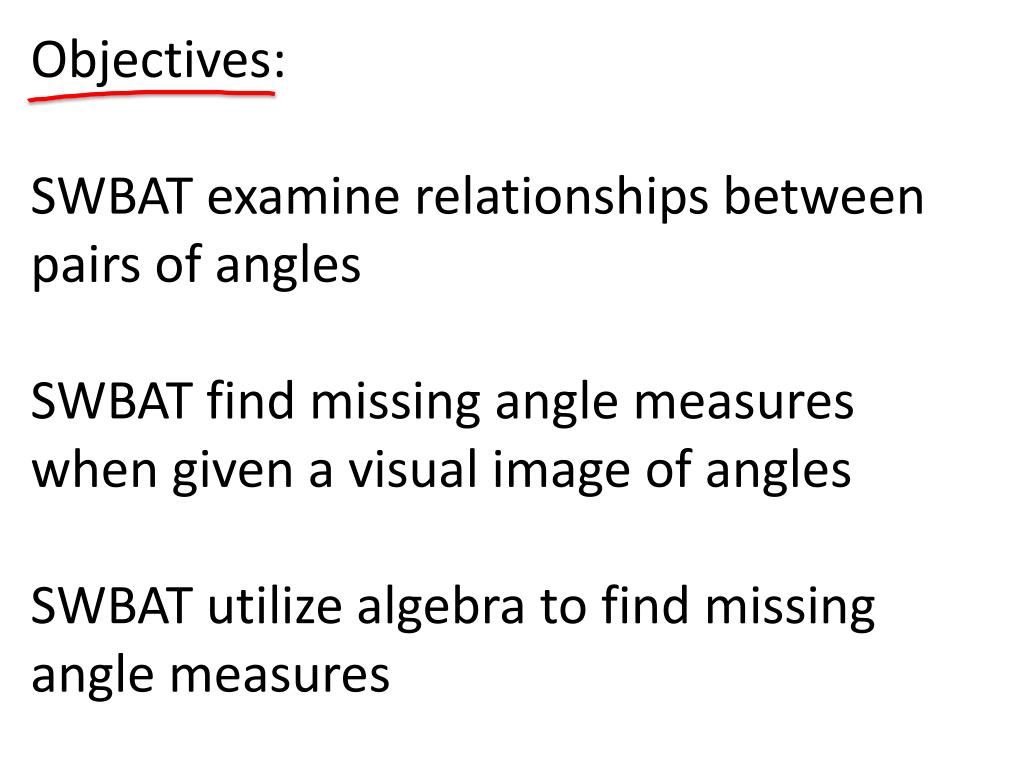 Objectives:

SWBAT examine relationships between pairs of angles

SWBAT find missing angle measures when given a visual image of angles

SWBAT utilize algebra to find missing angle measures